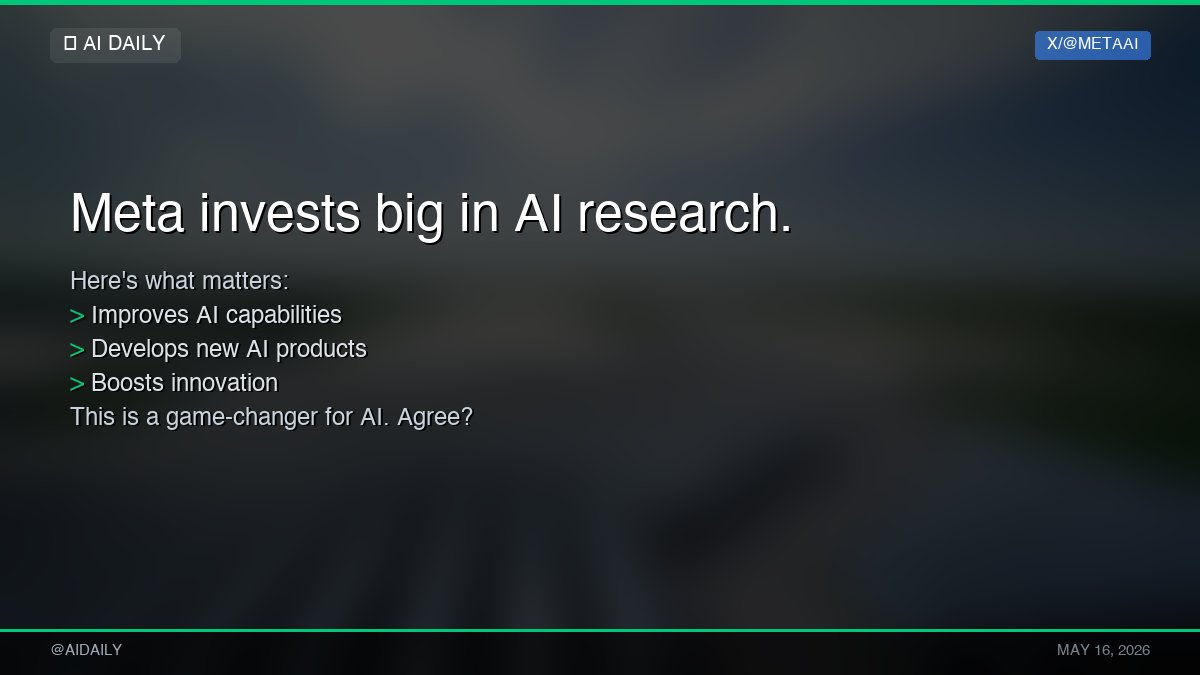 AI DAILY

X/@METAAI

Meta invests big in AI research.

Here's what matters:
> Improves AI capabilities
> Develops new AI products
> Boosts innovation
This is a game-changer for AI. Agree?

@AIDAILY

MAY 16, 2026